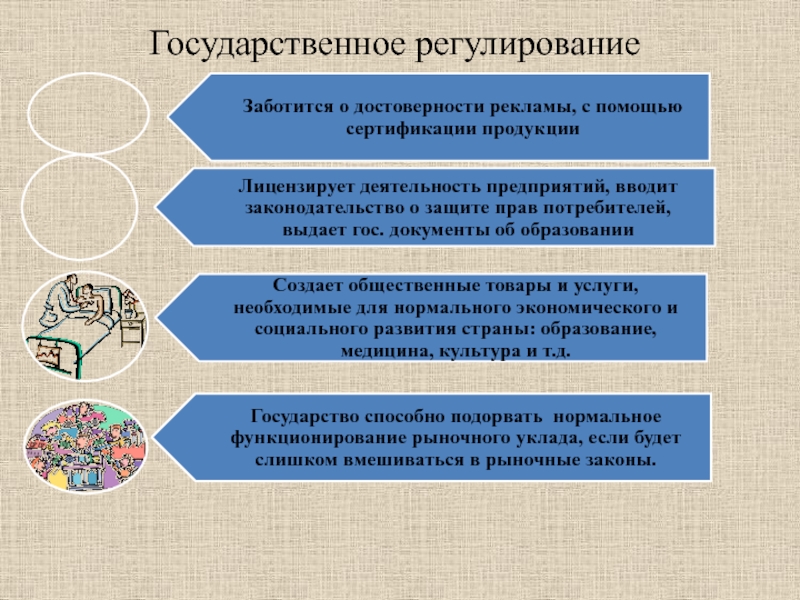 Государственное регулирование

Заботится о достоверности рекламы, с помощью сертификации продукции

Лицензирует деятельность предприятий, вводит законодательство о защите прав потребителей, выдает гос. документы об образовании

Создает общественные товары и услуги, необходимые для нормального экономического и социального развития страны: образование, медицина, культура и т.д.

Государство способно подорвать нормальное функционирование рыночного уклада, если будет слишком вмешиваться в рыночные законы.